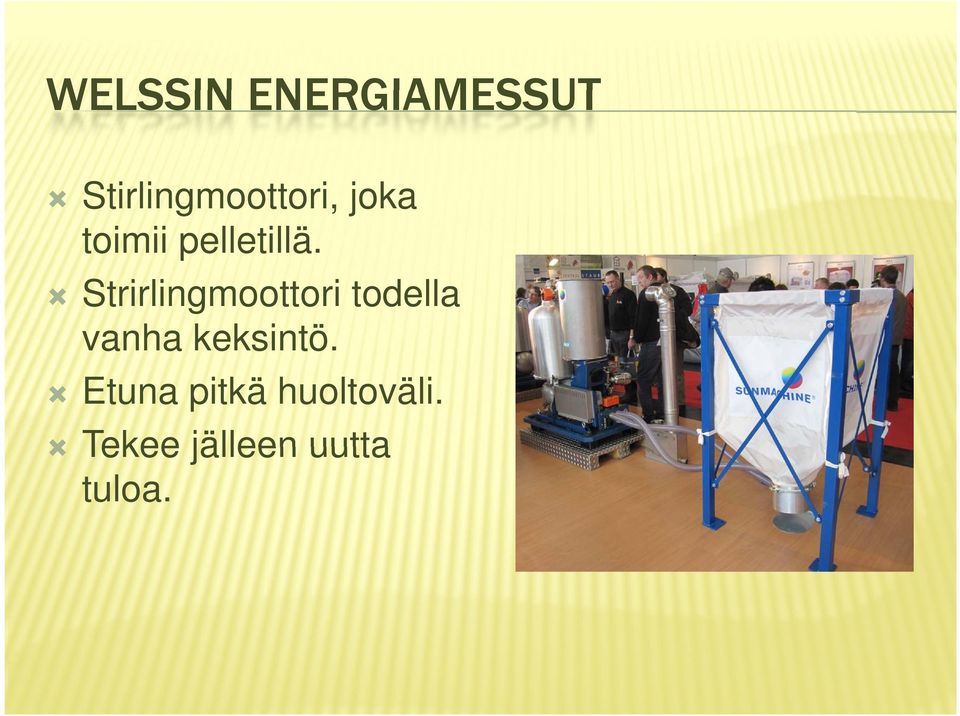 WELSSIN ENERGIAMESSUT

Stirlingmoottori, joka toimii pelletillä.

Strirlingmoottori todella vanha keksintö.

Etuna pitkä huoltoväli.

Tekee jälleen uutta tuloa.

SUNMACHINE